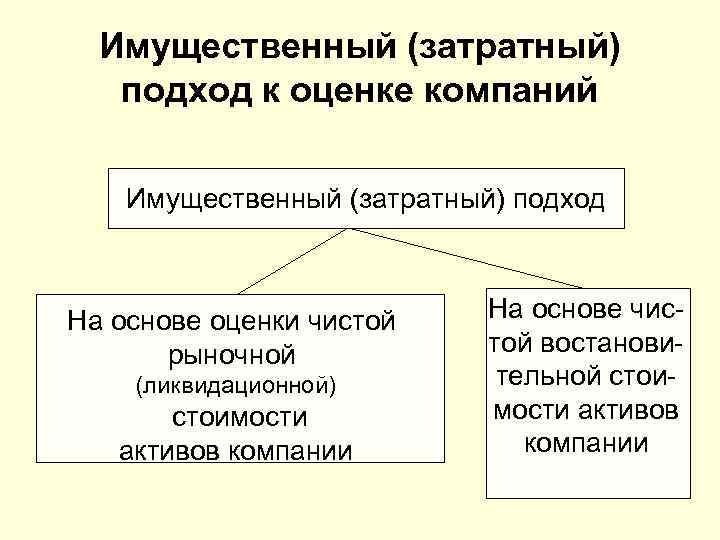 Имущественный (затратный) подход к оценке компаний

Имущественный (затратный) подход

На основе оценки чистой рыночной (ликвидационной) стоимости активов компании

На основе чистой востановительной стоимости активов компании